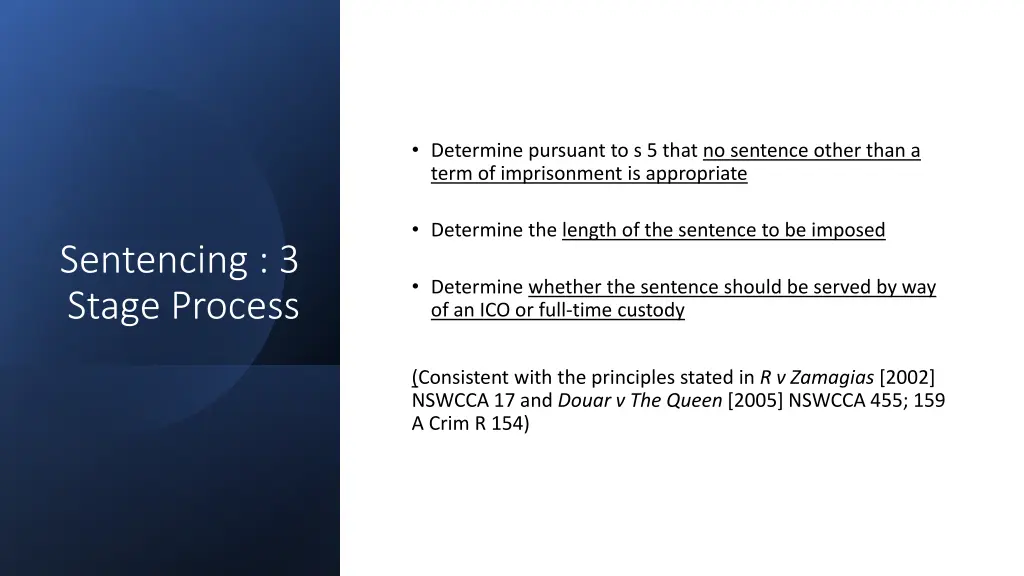 Sentencing : 3 Stage Process

• Determine pursuant to s 5 that no sentence other than a term of imprisonment is appropriate

• Determine the length of the sentence to be imposed

• Determine whether the sentence should be served by way of an ICO or full-time custody

(Consistent with the principles stated in R v Zamagias [2002] NSWCCA 17 and Douar v The Queen [2005] NSWCCA 455; 159 A Crim R 154)